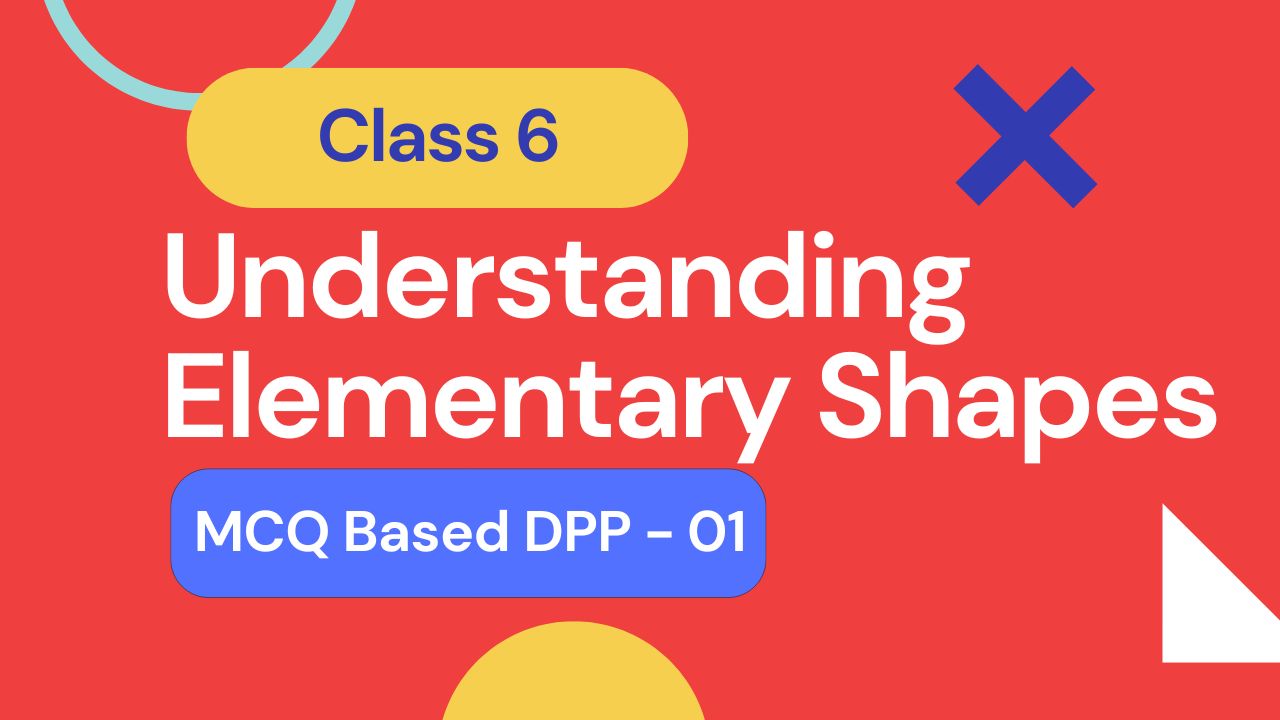 Class 6

Understanding Elementary Shapes

MCQ Based DPP - 01